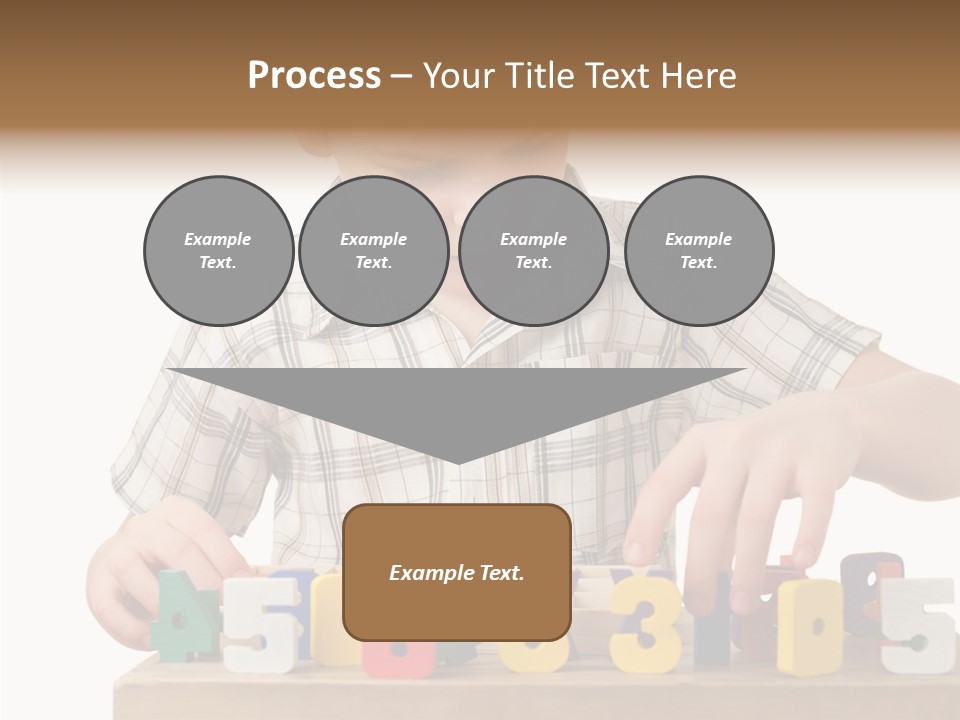 Process – Your Title Text Here

Example Text.

Example Text.

Example Text.

Example Text.

Example Text.